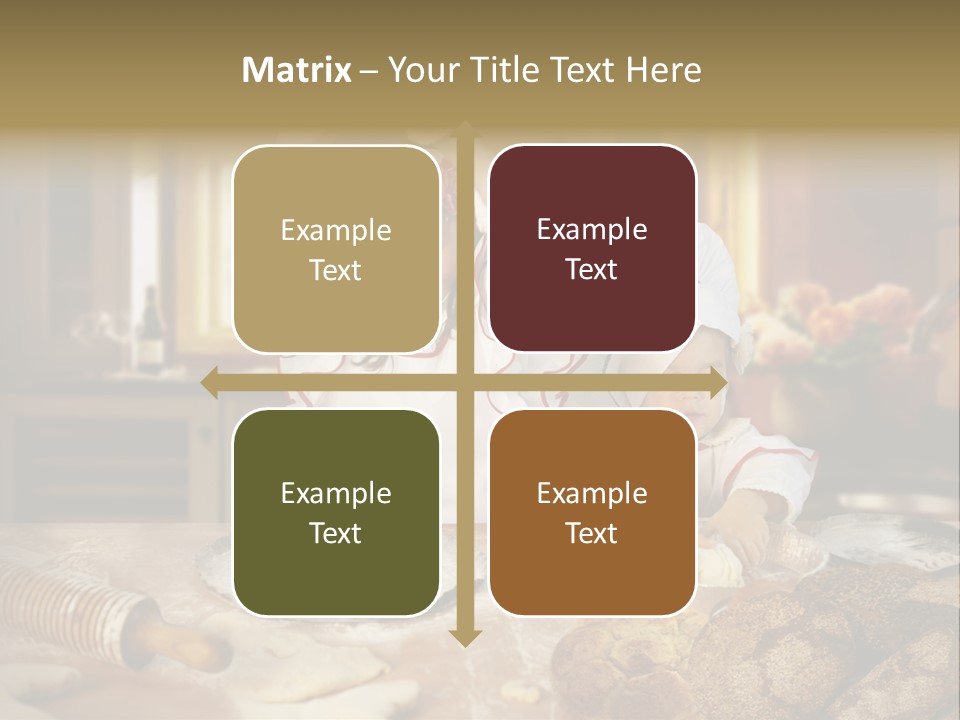 Matrix – Your Title Text Here

Example Text

Example Text

Example Text

Example Text